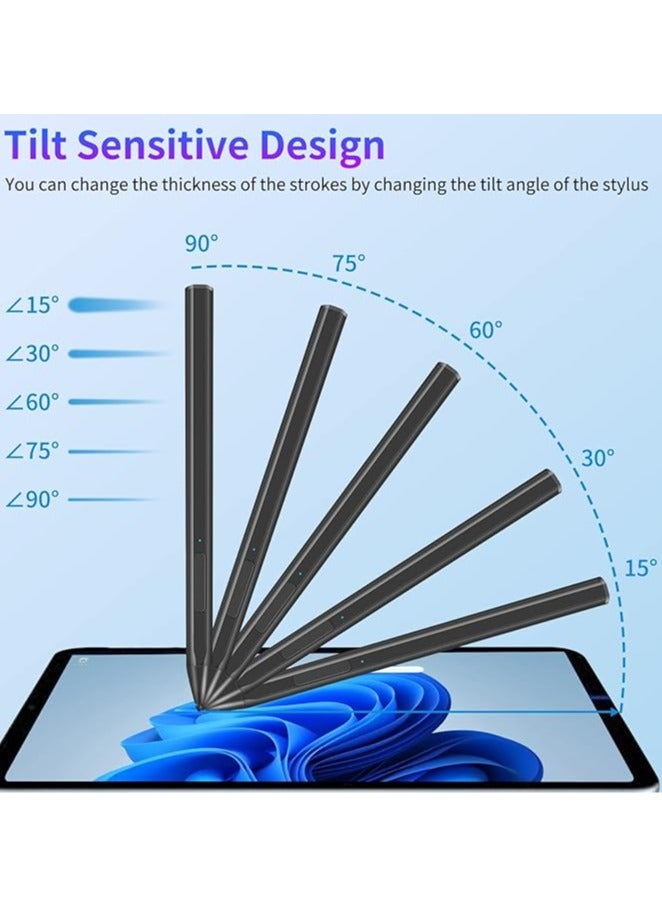 Tilt Sensitive Design
You can change the thickness of the strokes by changing the tilt angle of the stylus

90°
75°
60°
30°
15°

∠15°
∠30°
∠60°
∠75°
∠90°